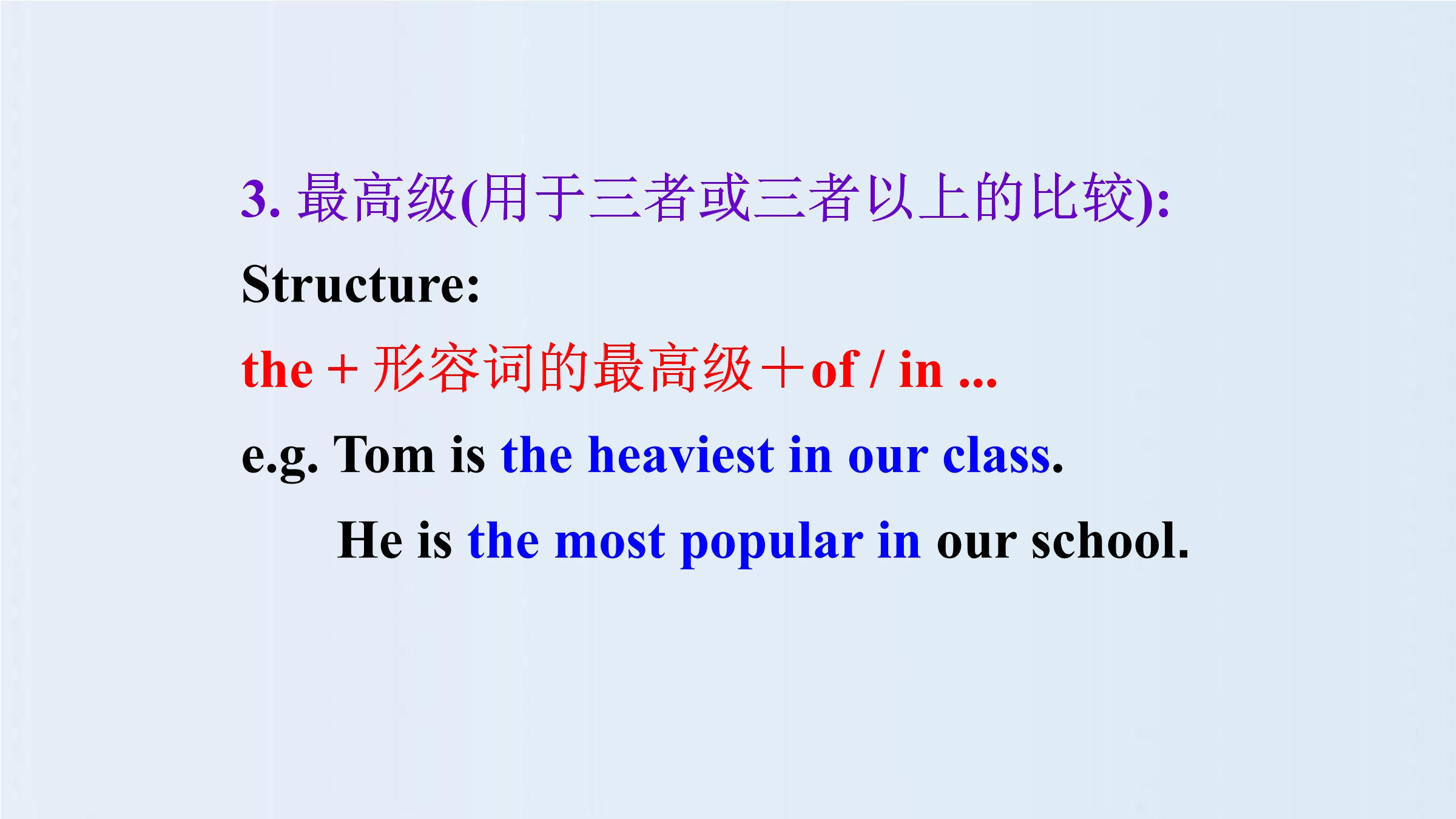 3. 最高级(用于三者或三者以上的比较):

Structure:

the + 形容词的最高级＋of / in ...

e.g. Tom is the heaviest in our class.

He is the most popular in our school.